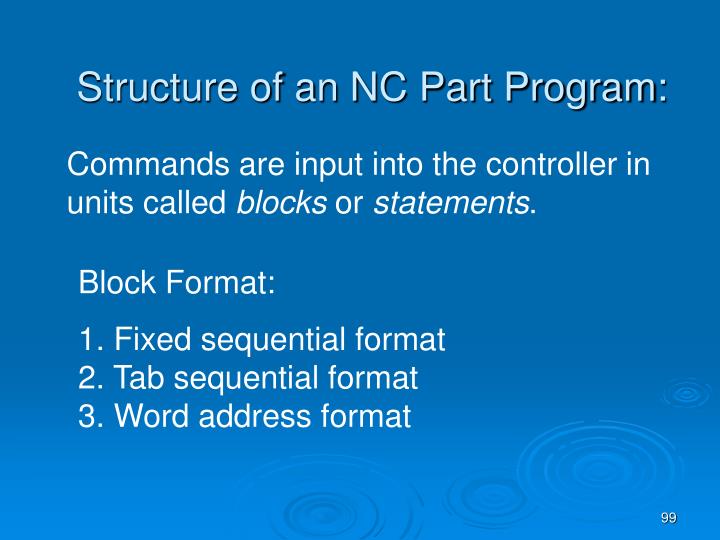 Structure of an NC Part Program:

Commands are input into the controller in units called blocks or statements.

Block Format:

1. Fixed sequential format
2. Tab sequential format
3. Word address format

99